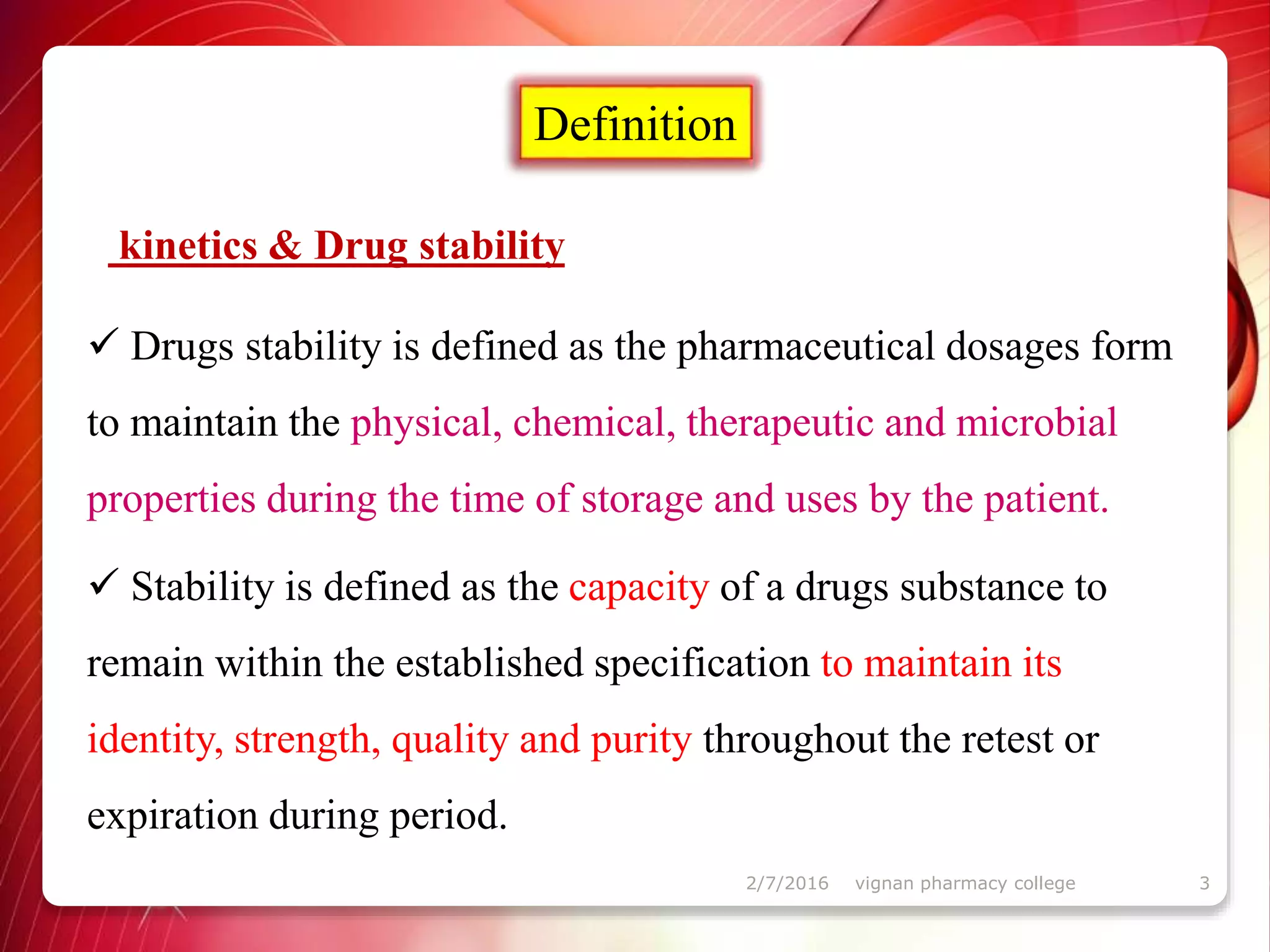 Definition

kinetics & Drug stability

✓ Drugs stability is defined as the pharmaceutical dosages form to maintain the physical, chemical, therapeutic and microbial properties during the time of storage and uses by the patient.

✓ Stability is defined as the capacity of a drugs substance to remain within the established specification to maintain its identity, strength, quality and purity throughout the retest or expiration during period.

2/7/2016 vignan pharmacy college 3